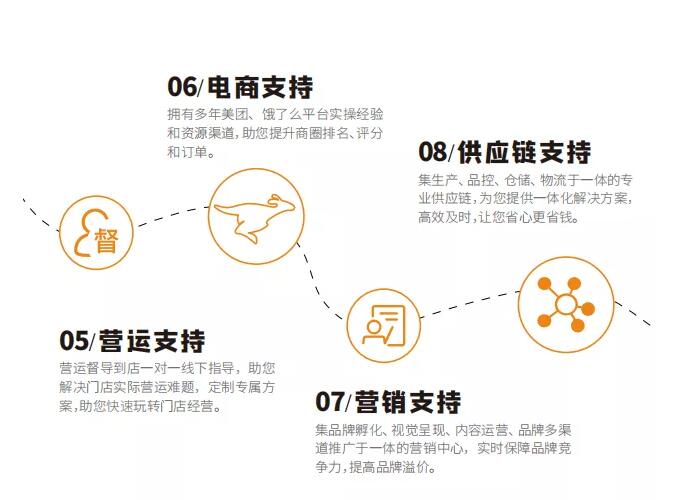 06/电商支持
拥有多年美团、饿了么平台实操经验和资源渠道，助您提升商圈排名、评分和订单。

08/供应链支持
集生产、品控、仓储、物流于一体的专业供应链，为您提供一体化解决方案，高效及时，让您省心更省钱。

督

05/营运支持
营运督导到店一对一线下指导，助您解决门店实际营运难题，定制专属方案，助您快速玩转门店经营。

07/营销支持
集品牌孵化、视觉呈现、内容运营、品牌多渠道推广于一体的营销中心，实时保障品牌竞争力，提高品牌溢价。